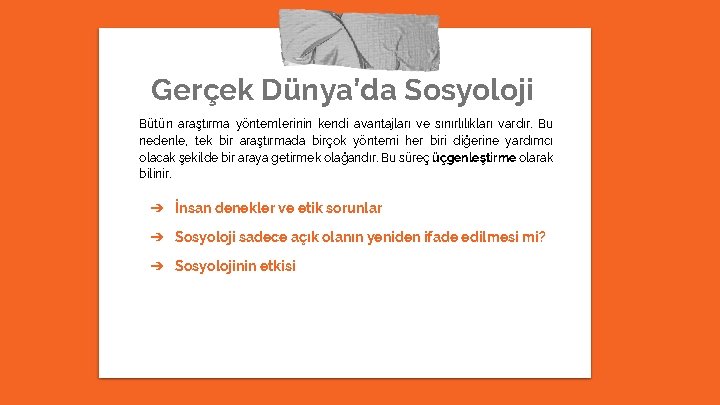 Gerçek Dünya'da Sosyoloji

Bütün araştırma yöntemlerinin kendi avantajları ve sınırlılıkları vardır. Bu nedenle, tek bir araştırmada birçok yöntemi her biri diğerine yardımcı olacak şekilde bir araya getirmek olağandır. Bu süreç üçgenleştirme olarak bilinir.

➔ İnsan denekler ve etik sorunlar

➔ Sosyoloji sadece açık olanın yeniden ifade edilmesi mi?

➔ Sosyolojinin etkisi